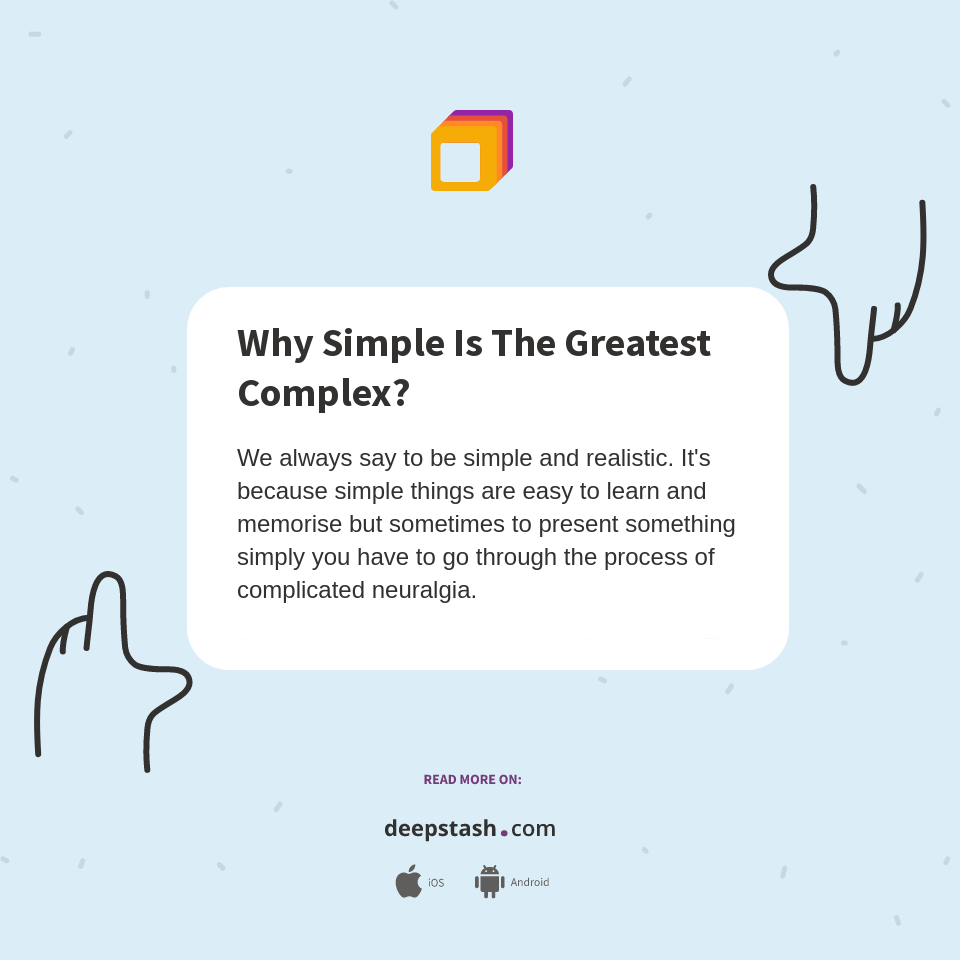 Why Simple Is The Greatest Complex?

We always say to be simple and realistic. It's because simple things are easy to learn and memorise but sometimes to present something simply you have to go through the process of complicated neuralgia.

READ MORE ON:

deepstash.com

iOS Android